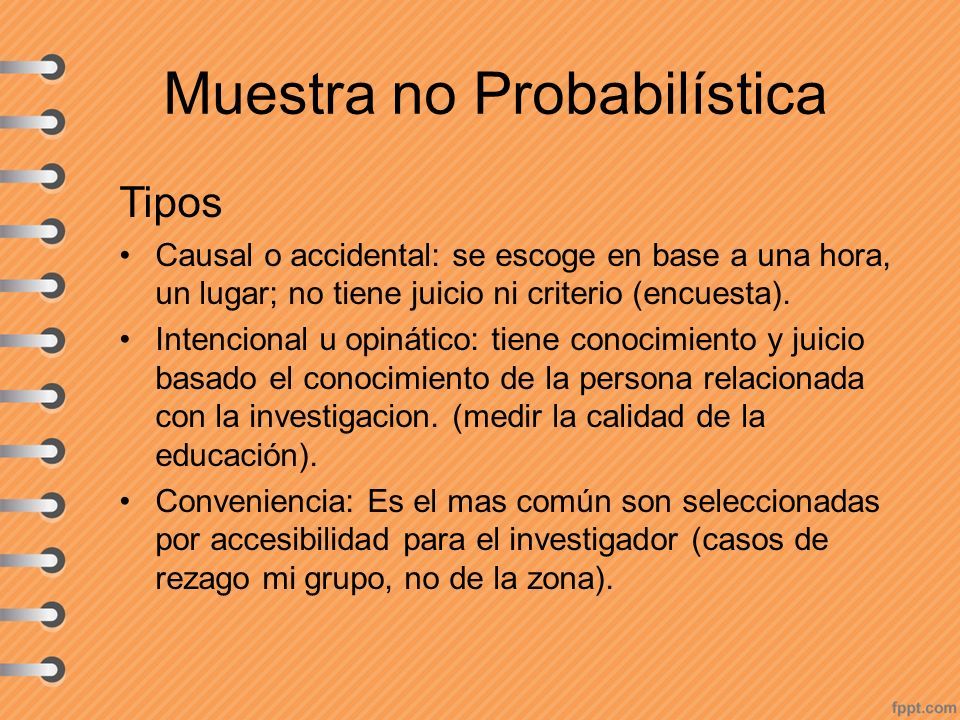 Muestra no Probabilística

Tipos

• Causal o accidental: se escoge en base a una hora, un lugar; no tiene juicio ni criterio (encuesta).
• Intencional u opinático: tiene conocimiento y juicio basado el conocimiento de la persona relacionada con la investigacion. (medir la calidad de la educación).
• Conveniencia: Es el mas común son seleccionadas por accesibilidad para el investigador (casos de rezago mi grupo, no de la zona).

fppt.com